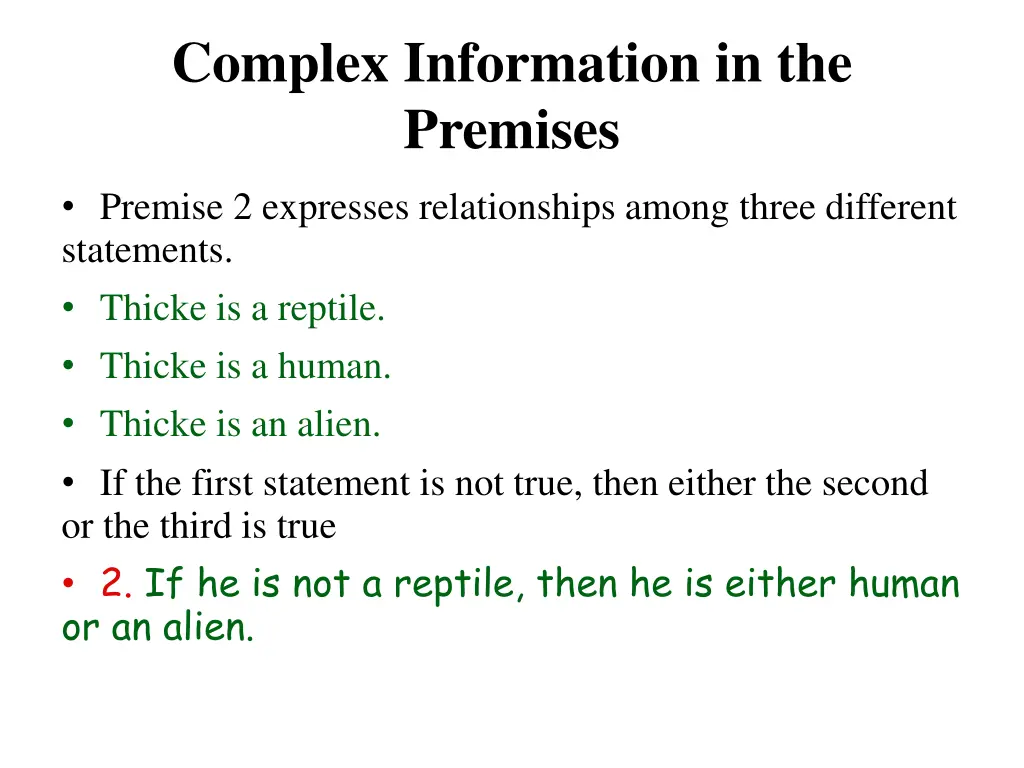 Complex Information in the Premises

• Premise 2 expresses relationships among three different statements.

• Thicke is a reptile.

• Thicke is a human.

• Thicke is an alien.

• If the first statement is not true, then either the second or the third is true

• 2. If he is not a reptile, then he is either human or an alien.